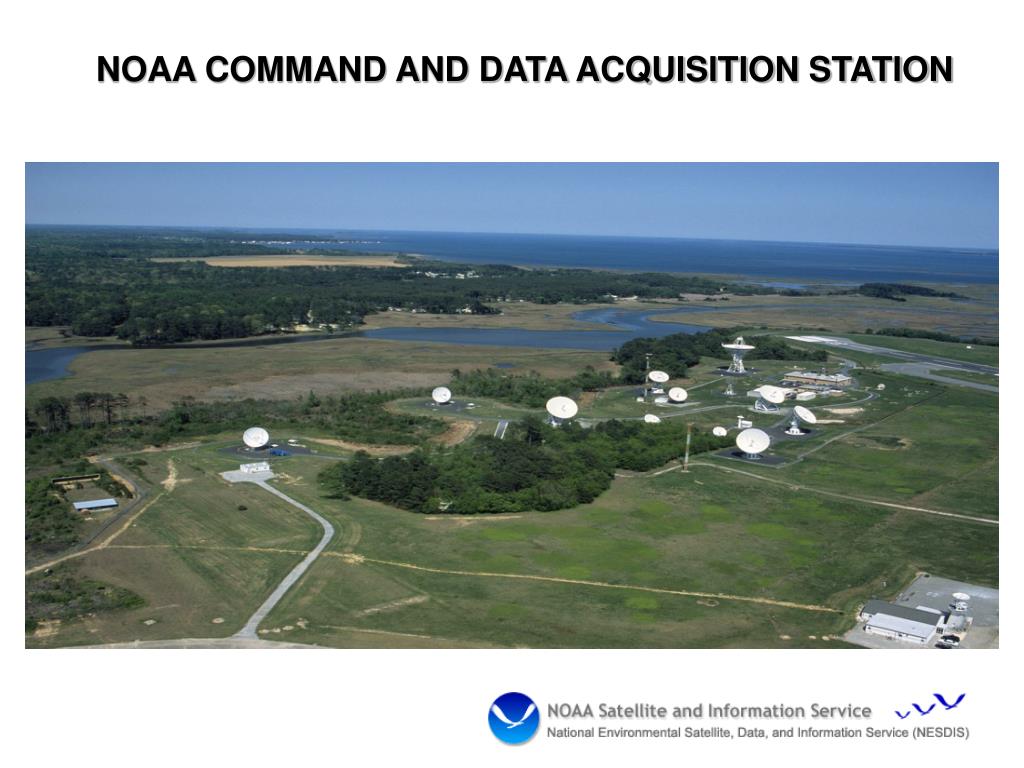 NOAA COMMAND AND DATA ACQUISITION STATION

NOAA Satellite and Information Service
National Environmental Satellite, Data, and Information Service (NESDIS)